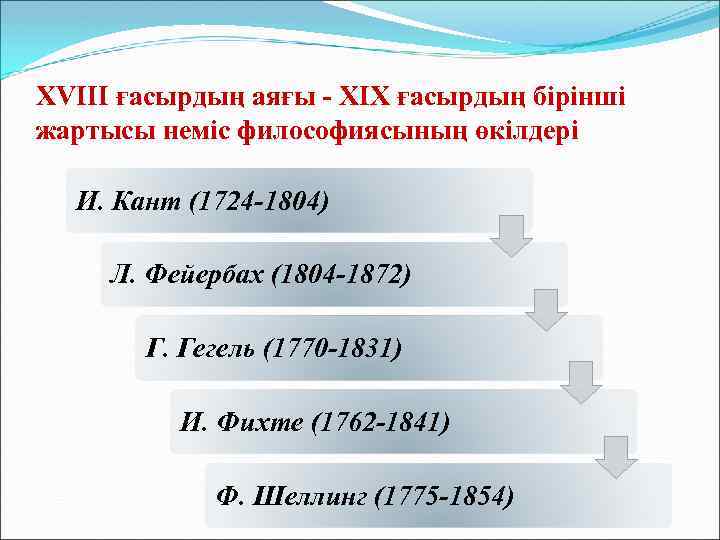 XVIII ғасырдың аяғы - XIX ғасырдың бірінші жартысы неміс философиясының өкілдері

И. Кант (1724-1804)

Л. Фейербах (1804-1872)

Г. Гегель (1770-1831)

И. Фихте (1762-1841)

Ф. Шеллинг (1775-1854)